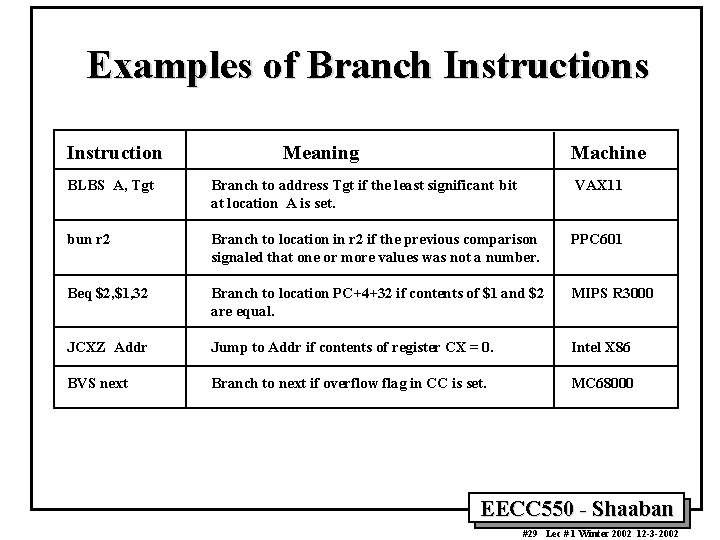 Examples of Branch Instructions

| Instruction | Meaning | Machine |
|---|---|---|
| BLBS A, Tgt | Branch to address Tgt if the least significant bit at location A is set. | VAX11 |
| bun r2 | Branch to location in r2 if the previous comparison signaled that one or more values was not a number. | PPC601 |
| Beq \$2,\$1,32 | Branch to location PC+4+32 if contents of \$1 and \$2 are equal. | MIPS R3000 |
| JCXZ Addr | Jump to Addr if contents of register CX = 0. | Intel X86 |
| BVS next | Branch to next if overflow flag in CC is set. | MC68000 |

EECC550 - Shaaban

#29 Lec #1 Winter 2002 12-3-2002